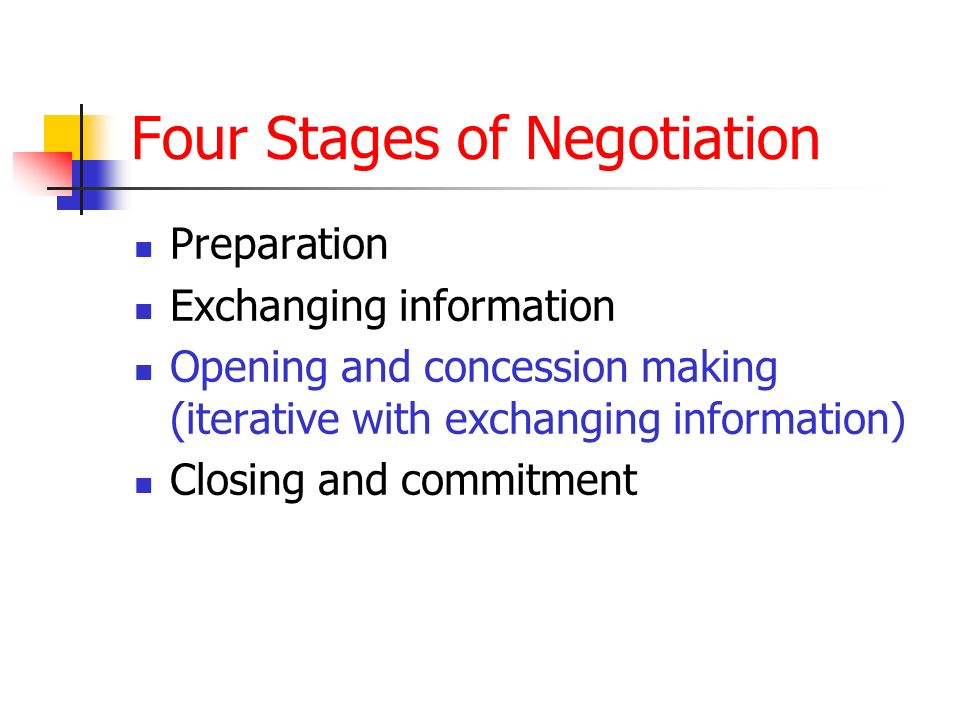 Four Stages of Negotiation

- Preparation
- Exchanging information
- Opening and concession making (iterative with exchanging information)
- Closing and commitment